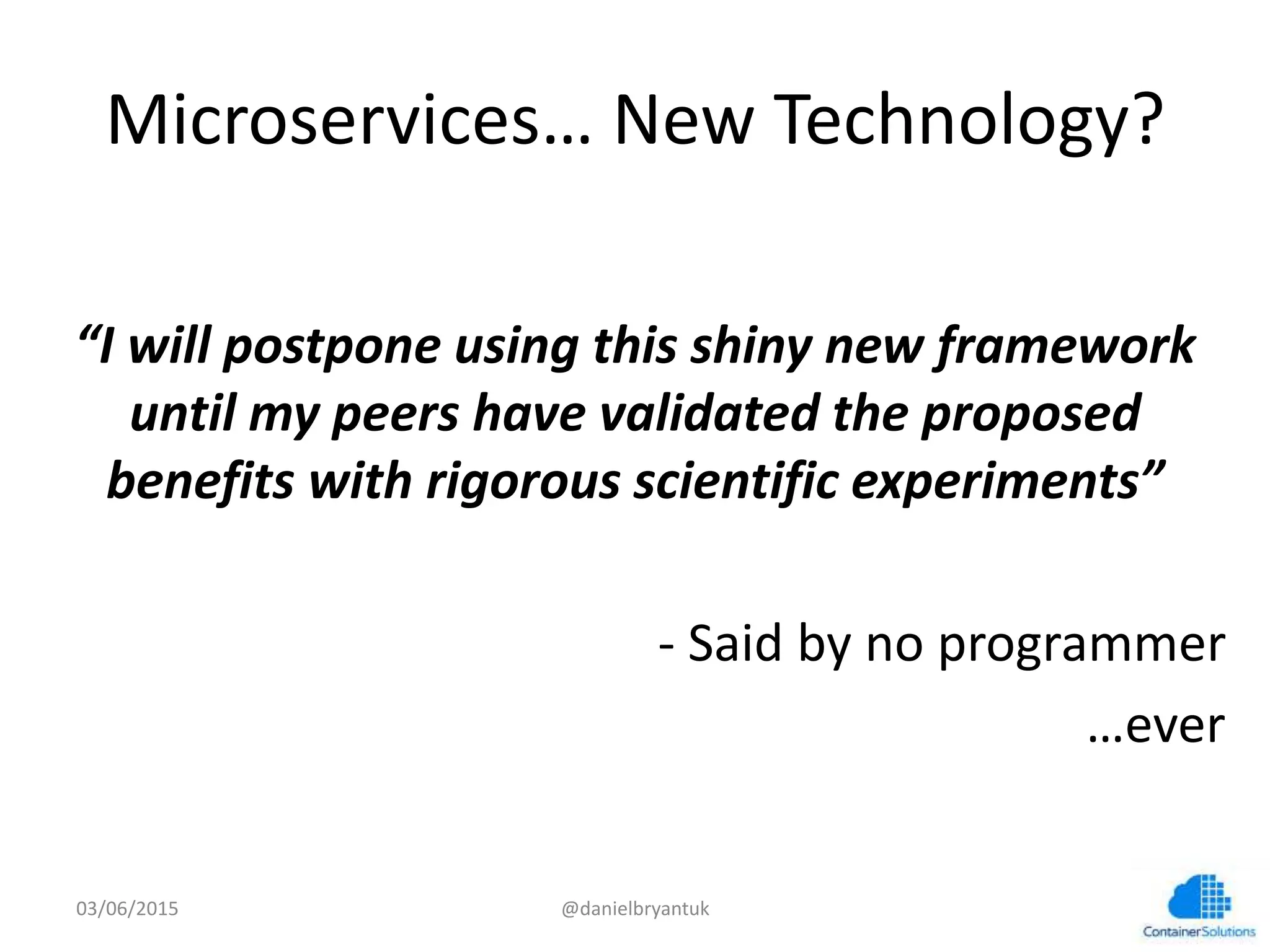 Microservices… New Technology?

“I will postpone using this shiny new framework until my peers have validated the proposed benefits with rigorous scientific experiments”

- Said by no programmer

…ever

03/06/2015

@danielbryantuk

ContainerSolutions